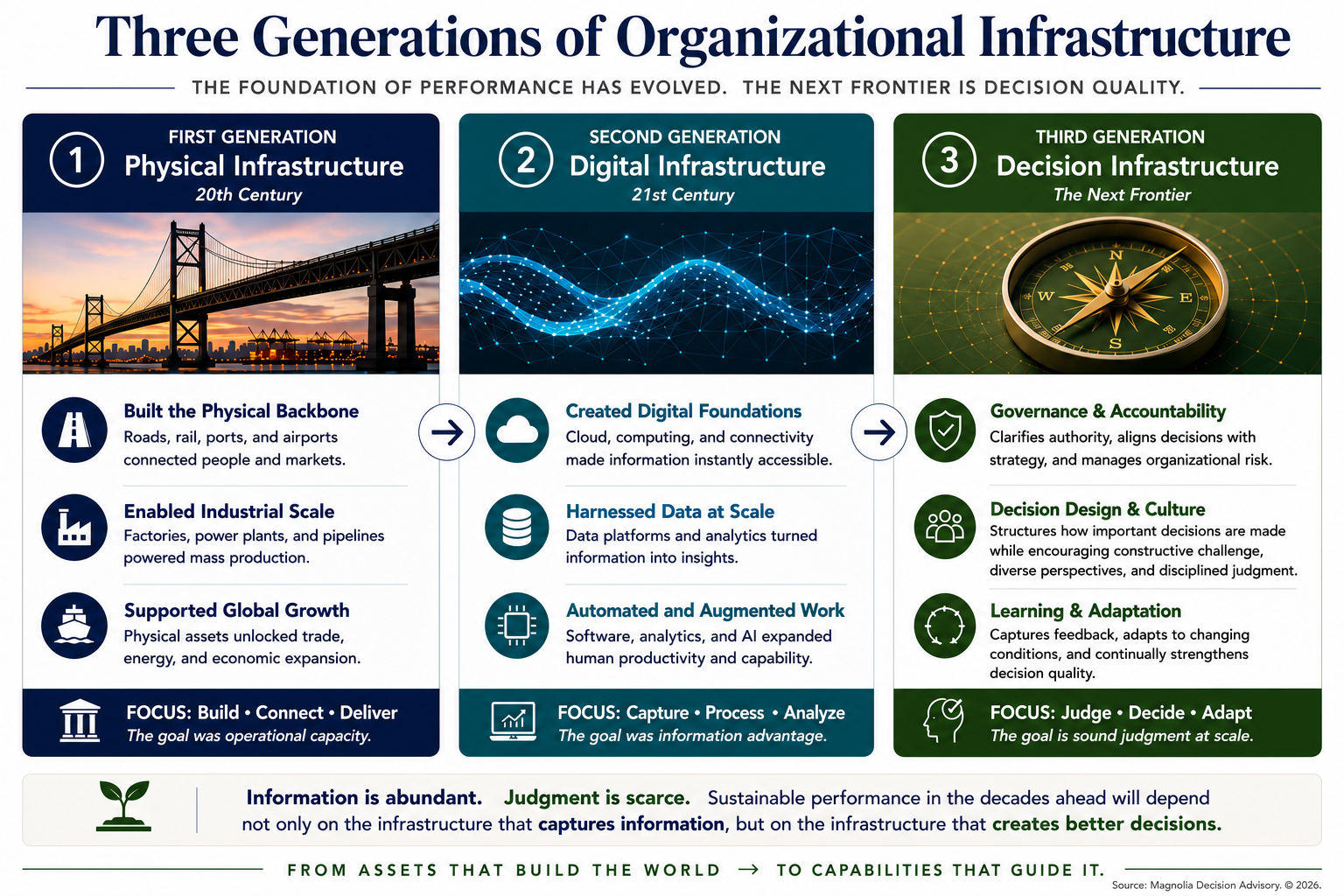 Three Generations of Organizational Infrastructure

THE FOUNDATION OF PERFORMANCE HAS EVOLVED. THE NEXT FRONTIER IS DECISION QUALITY.

1
FIRST GENERATION
Physical Infrastructure
20th Century

Built the Physical Backbone
Roads, rail, ports, and airports connected people and markets.

Enabled Industrial Scale
Factories, power plants, and pipelines powered mass production.

Supported Global Growth
Physical assets unlocked trade, energy, and economic expansion.

FOCUS: Build • Connect • Deliver
The goal was operational capacity.

2
SECOND GENERATION
Digital Infrastructure
21st Century

Created Digital Foundations
Cloud, computing, and connectivity made information instantly accessible.

Harnessed Data at Scale
Data platforms and analytics turned information into insights.

Automated and Augmented Work
Software, analytics, and AI expanded human productivity and capability.

FOCUS: Capture • Process • Analyze
The goal was information advantage.

3
THIRD GENERATION
Decision Infrastructure
The Next Frontier

N
E
S
W

Governance & Accountability
Clarifies authority, aligns decisions with strategy, and manages organizational risk.

Decision Design & Culture
Structures how important decisions are made while encouraging constructive challenge, diverse perspectives, and disciplined judgment.

Learning & Adaptation
Captures feedback, adapts to changing conditions, and continually strengthens decision quality.

FOCUS: Judge • Decide • Adapt
The goal is sound judgment at scale.

Information is abundant. Judgment is scarce. Sustainable performance in the decades ahead will depend not only on the infrastructure that captures information, but on the infrastructure that creates better decisions.

FROM ASSETS THAT BUILD THE WORLD → TO CAPABILITIES THAT GUIDE IT.

Source: Magnolia Decision Advisory. © 2026.